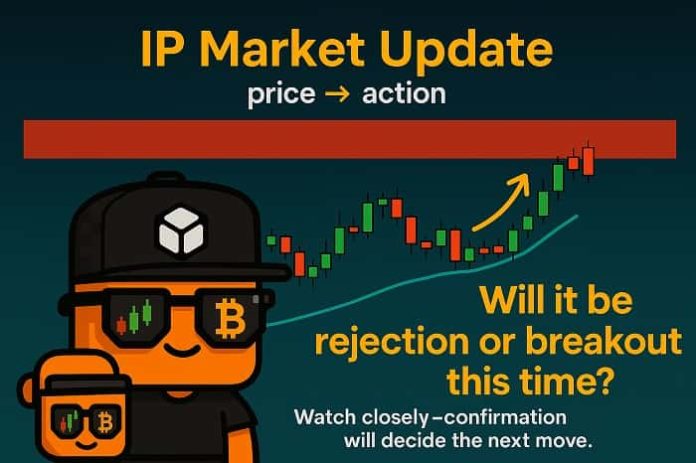 IP Market Update

price → action

Will it be rejection or breakout this time?

Watch closely–confirmation will decide the next move.